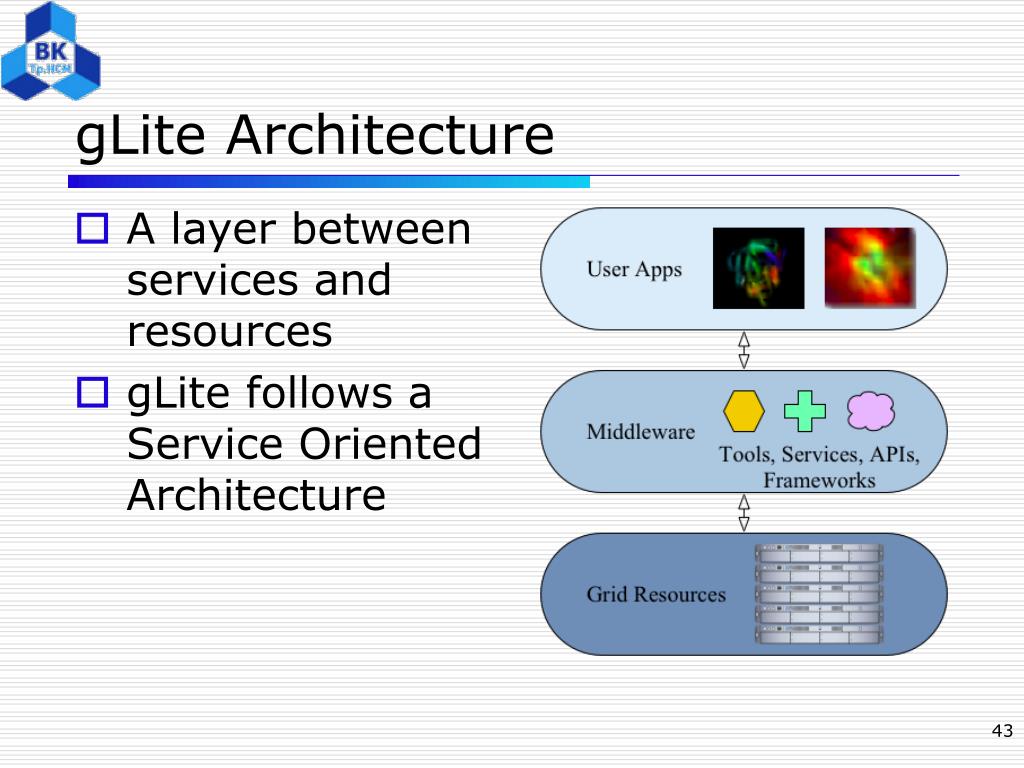 BK
Tp.HCM

gLite Architecture

A layer between services and resources

gLite follows a Service Oriented Architecture

User Apps

Middleware

Tools, Services, APIs, Frameworks

Grid Resources

43